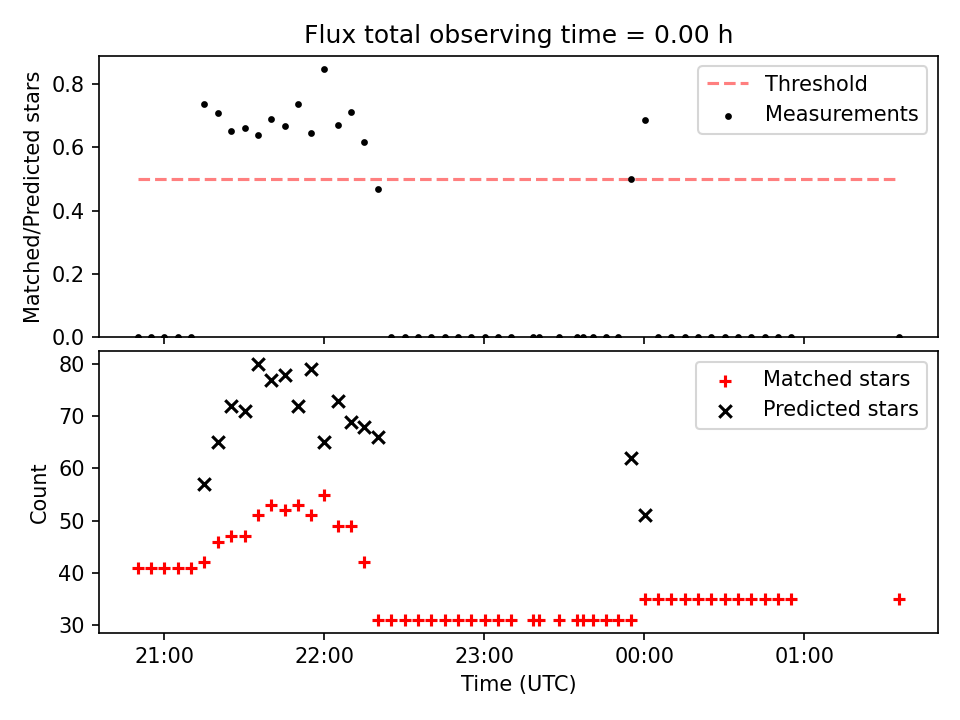 Flux total observing time = 0.00 h

Matched/Predicted stars

0.8
0.6
0.4
0.2
0.0

Threshold
Measurements

Count

80
70
60
50
40
30

Matched stars
Predicted stars

21:00
22:00
23:00
00:00
01:00

Time (UTC)